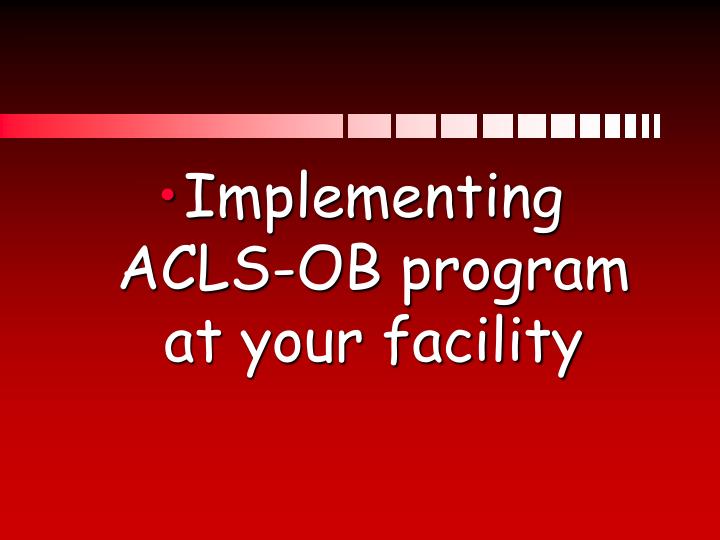 • Implementing ACLS-OB program at your facility